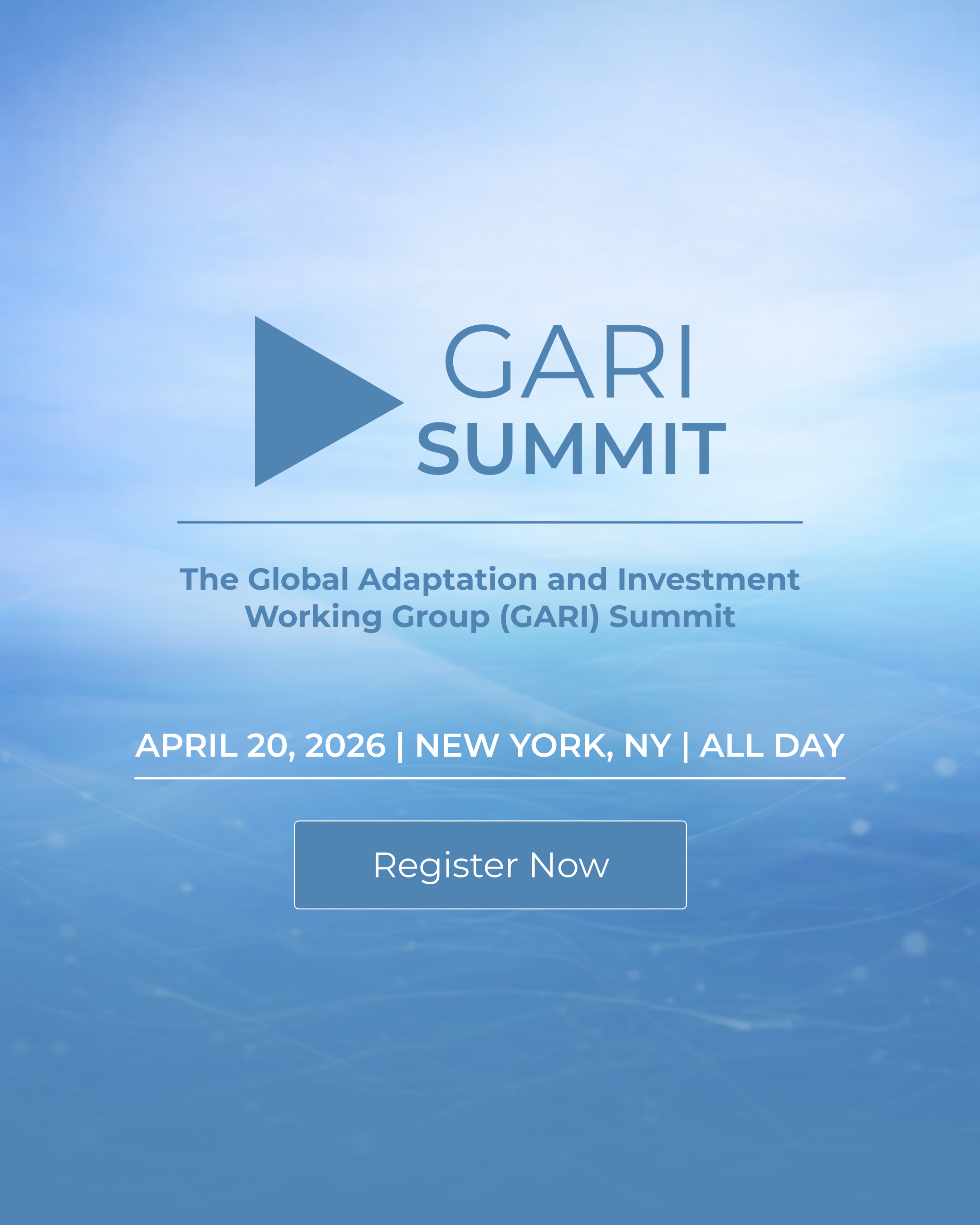 GARI
SUMMIT

The Global Adaptation and Investment Working Group (GARI) Summit

APRIL 20, 2026 | NEW YORK, NY | ALL DAY

Register Now